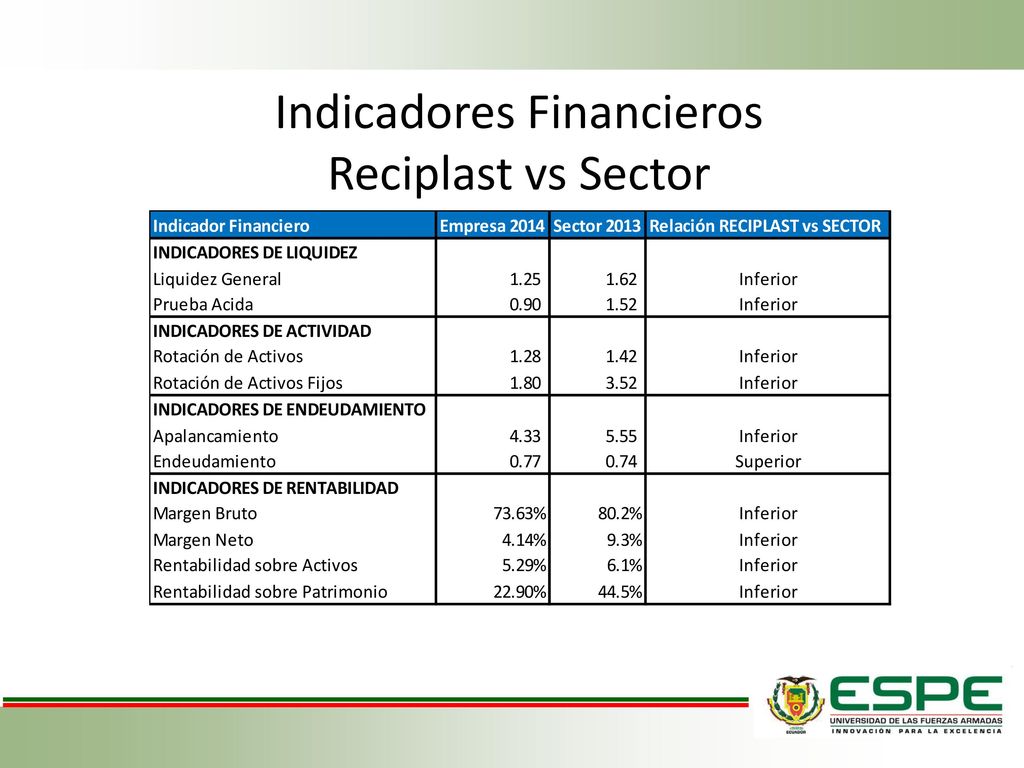 Indicadores Financieros
Reciplast vs Sector

| Indicador Financiero | Empresa 2014 | Sector 2013 | Relación RECIPLAST vs SECTOR |
|---|---|---|---|
| INDICADORES DE LIQUIDEZ | | | |
| Liquidez General | 1.25 | 1.62 | Inferior |
| Prueba Acida | 0.90 | 1.52 | Inferior |
| INDICADORES DE ACTIVIDAD | | | |
| Rotación de Activos | 1.28 | 1.42 | Inferior |
| Rotación de Activos Fijos | 1.80 | 3.52 | Inferior |
| INDICADORES DE ENDEUDAMIENTO | | | |
| Apalancamiento | 4.33 | 5.55 | Inferior |
| Endeudamiento | 0.77 | 0.74 | Superior |
| INDICADORES DE RENTABILIDAD | | | |
| Margen Bruto | 73.63% | 80.2% | Inferior |
| Margen Neto | 4.14% | 9.3% | Inferior |
| Rentabilidad sobre Activos | 5.29% | 6.1% | Inferior |
| Rentabilidad sobre Patrimonio | 22.90% | 44.5% | Inferior |

ECUADOR
ESPE
UNIVERSIDAD DE LAS FUERZAS ARMADAS
INNOVACIÓN PARA LA EXCELENCIA